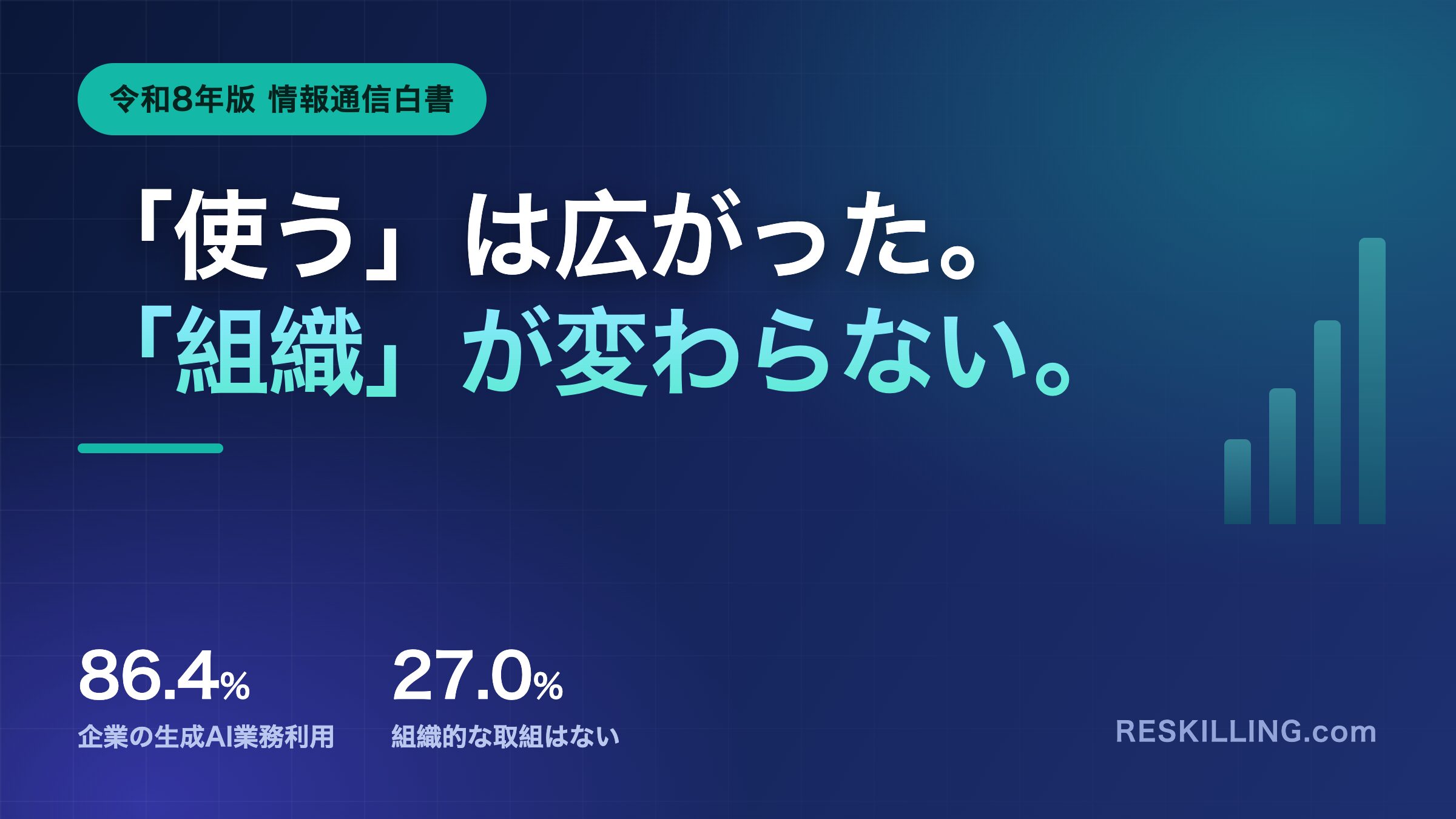 令和8年版 情報通信白書

「使う」は広がった。
「組織」が変わらない。

86.4%
企業の生成AI業務利用

27.0%
組織的な取組はない

RESKILLING.com